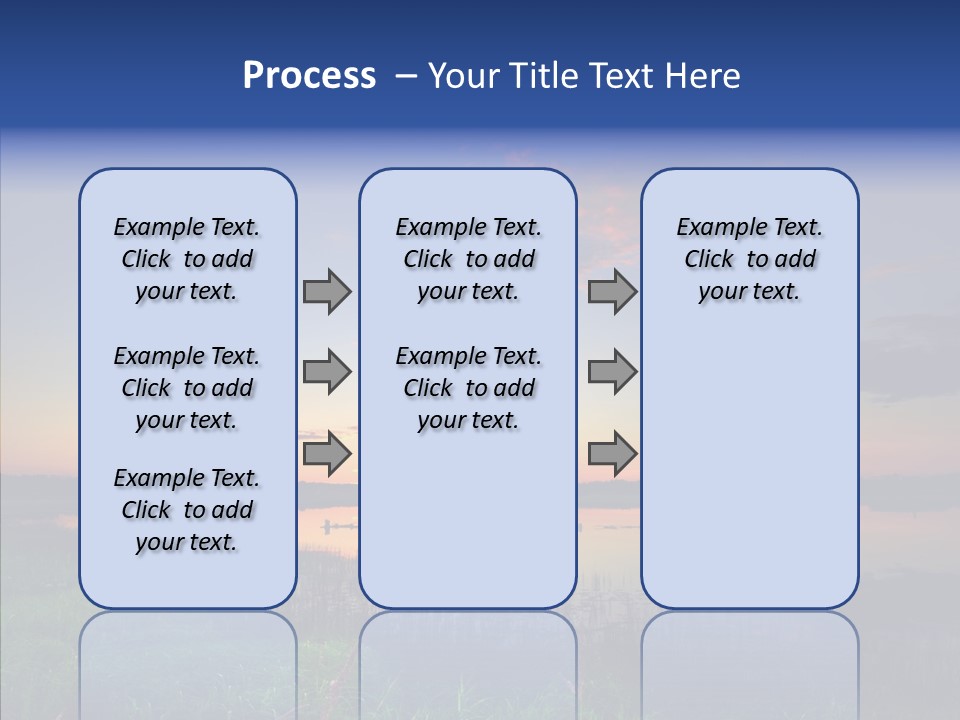 Process – Your Title Text Here

Example Text. Click to add your text.

Example Text. Click to add your text.

Example Text. Click to add your text.

Example Text. Click to add your text.

Example Text. Click to add your text.

Example Text. Click to add your text.